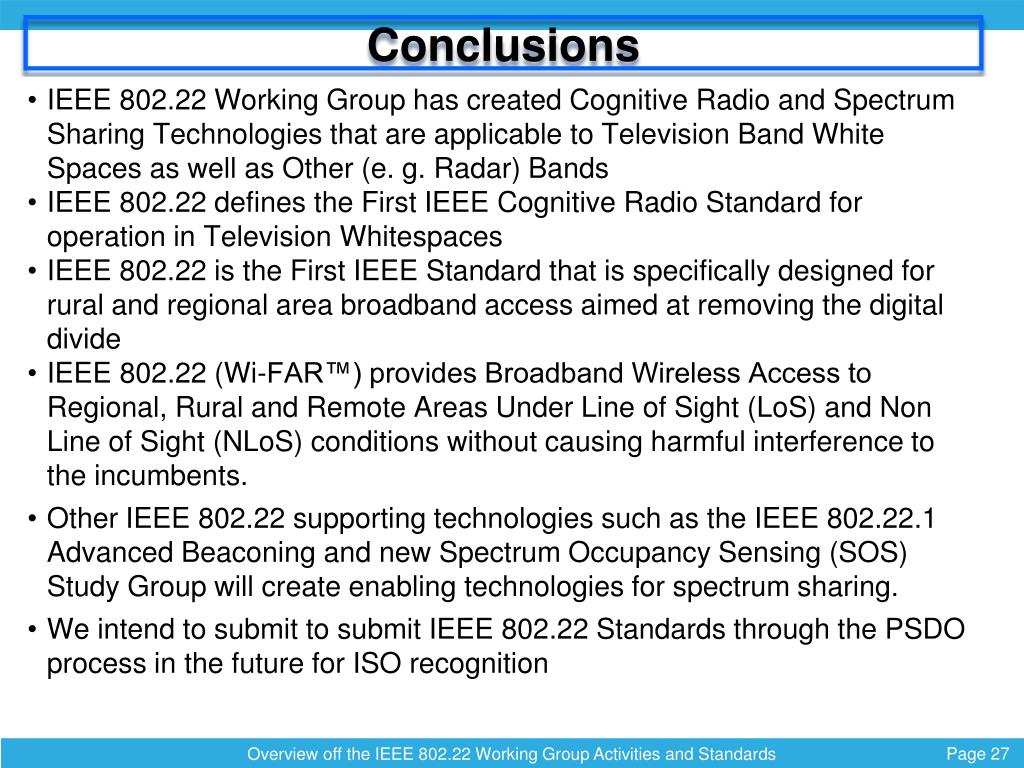 Conclusions

• IEEE 802.22 Working Group has created Cognitive Radio and Spectrum Sharing Technologies that are applicable to Television Band White Spaces as well as Other (e. g. Radar) Bands
• IEEE 802.22 defines the First IEEE Cognitive Radio Standard for operation in Television Whitespaces
• IEEE 802.22 is the First IEEE Standard that is specifically designed for rural and regional area broadband access aimed at removing the digital divide
• IEEE 802.22 (Wi-FAR™) provides Broadband Wireless Access to Regional, Rural and Remote Areas Under Line of Sight (LoS) and Non Line of Sight (NLoS) conditions without causing harmful interference to the incumbents.
• Other IEEE 802.22 supporting technologies such as the IEEE 802.22.1 Advanced Beaconing and new Spectrum Occupancy Sensing (SOS) Study Group will create enabling technologies for spectrum sharing.
• We intend to submit to submit IEEE 802.22 Standards through the PSDO process in the future for ISO recognition

Overview off the IEEE 802.22 Working Group Activities and Standards

Page 27